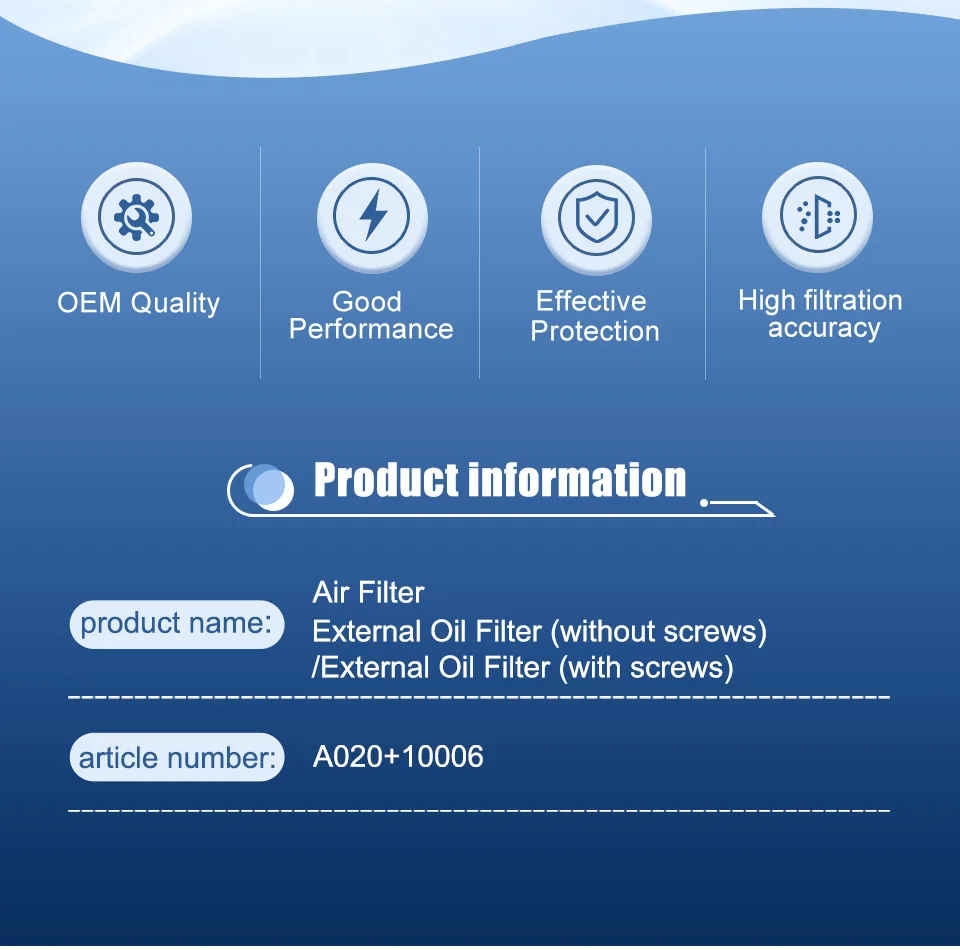 OEM Quality

Good Performance

Effective Protection

High filtration accuracy

Product information

product name:

Air Filter
External Oil Filter (without screws)
/External Oil Filter (with screws)

article number:

A020+10006